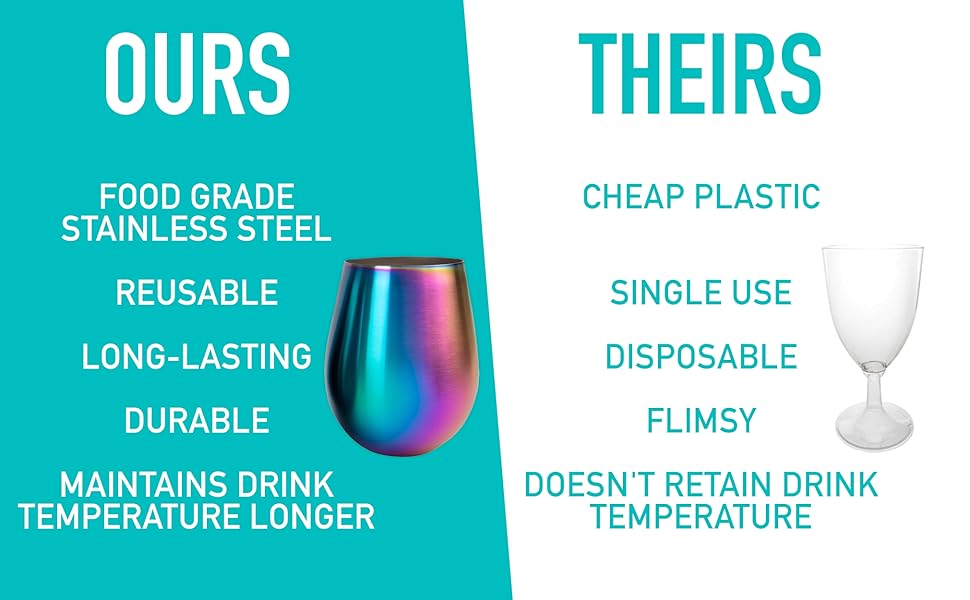 OURS

FOOD GRADE STAINLESS STEEL

REUSABLE

LONG-LASTING

DURABLE

MAINTAINS DRINK TEMPERATURE LONGER

THEIRS

CHEAP PLASTIC

SINGLE USE

DISPOSABLE

FLIMSY

DOESN'T RETAIN DRINK TEMPERATURE